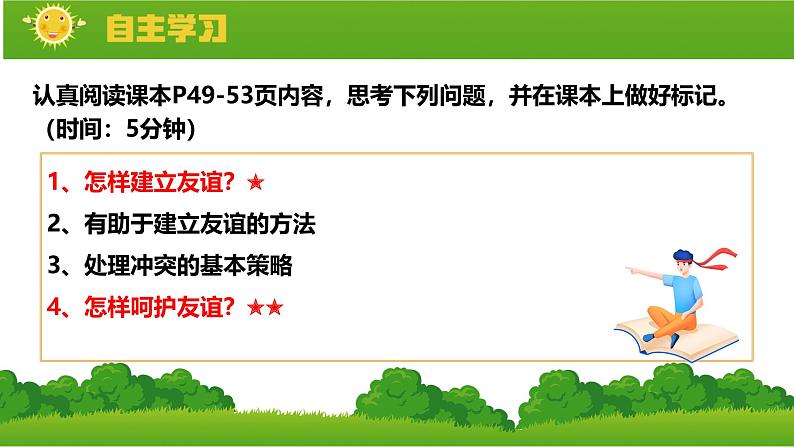 自主学习

认真阅读课本P49-53页内容，思考下列问题，并在课本上做好标记。（时间：5分钟）

1、怎样建立友谊？★

2、有助于建立友谊的方法

3、处理冲突的基本策略

4、怎样呵护友谊？★★